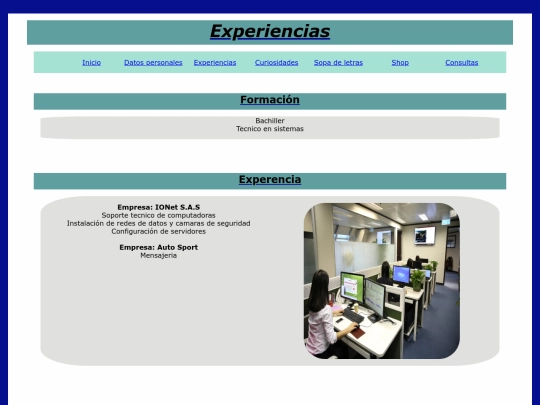 Experiencias

Inicio Datos personales Experiencias Curiosidades Sopa de letras Shop Consultas

Formación

Bachiller
Tecnico en sistemas

Experencia

Empresa: IONet S.A.S
Soporte tecnico de computadoras
Instalación de redes de datos y camaras de seguridad
Configuración de servidores

Empresa: Auto Sport
Mensajeria